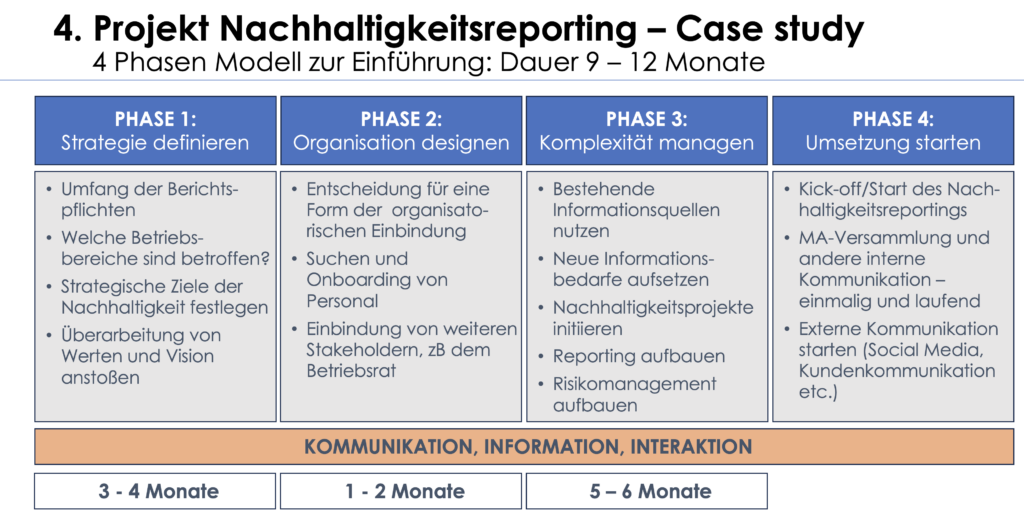 4. Projekt Nachhaltigkeitsreporting – Case study
4 Phasen Modell zur Einführung: Dauer 9 – 12 Monate

PHASE 1:
Strategie definieren

• Umfang der Berichtspflichten
• Welche Betriebsbereiche sind betroffen?
• Strategische Ziele der Nachhaltigkeit festlegen
• Überarbeitung von Werten und Vision anstoßen

PHASE 2:
Organisation designen

• Entscheidung für eine Form der organisatorischen Einbindung
• Suchen und Onboarding von Personal
• Einbindung von weiteren Stakeholdern, zB dem Betriebsrat

PHASE 3:
Komplexität managen

• Bestehende Informationsquellen nutzen
• Neue Informationsbedarfe aufsetzen
• Nachhaltigkeitsprojekte initiieren
• Reporting aufbauen
• Risikomanagement aufbauen

PHASE 4:
Umsetzung starten

• Kick-off/Start des Nachhaltigkeitsreportings
• MA-Versammlung und andere interne Kommunikation – einmalig und laufend
• Externe Kommunikation starten (Social Media, Kundenkommunikation etc.)

KOMMUNIKATION, INFORMATION, INTERAKTION

3 - 4 Monate

1 - 2 Monate

5 – 6 Monate